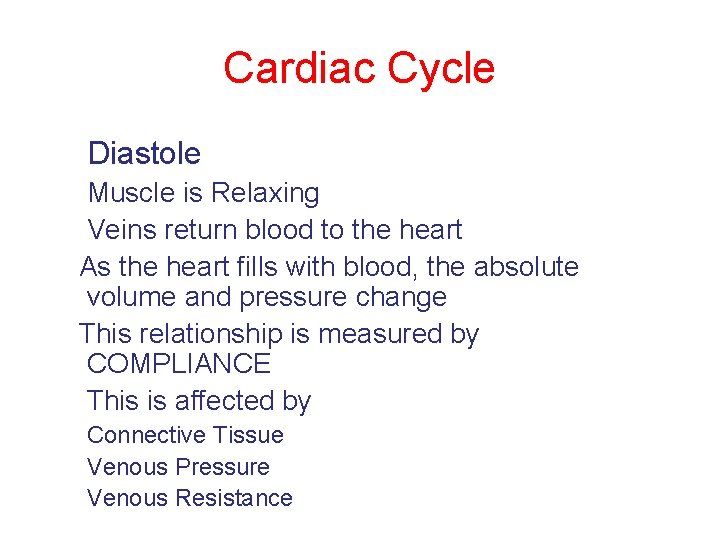 Cardiac Cycle

Diastole

Muscle is Relaxing

Veins return blood to the heart

As the heart fills with blood, the absolute volume and pressure change

This relationship is measured by COMPLIANCE

This is affected by

Connective Tissue

Venous Pressure

Venous Resistance